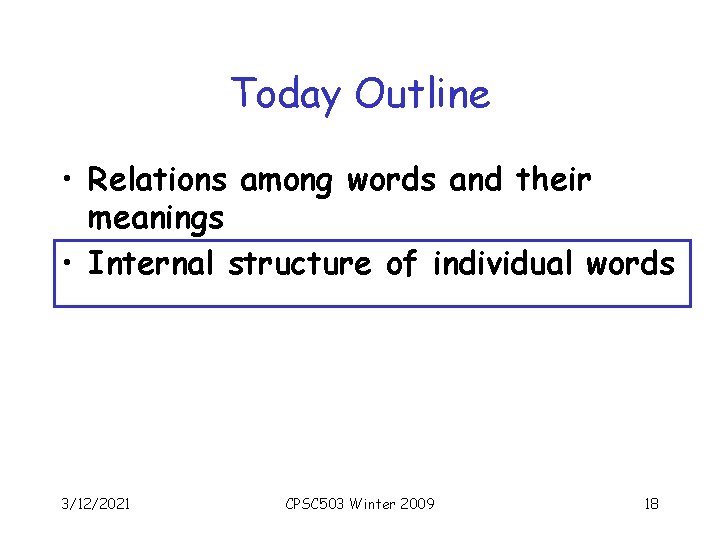 Today Outline

• Relations among words and their meanings

• Internal structure of individual words

3/12/2021

CPSC503 Winter 2009

18